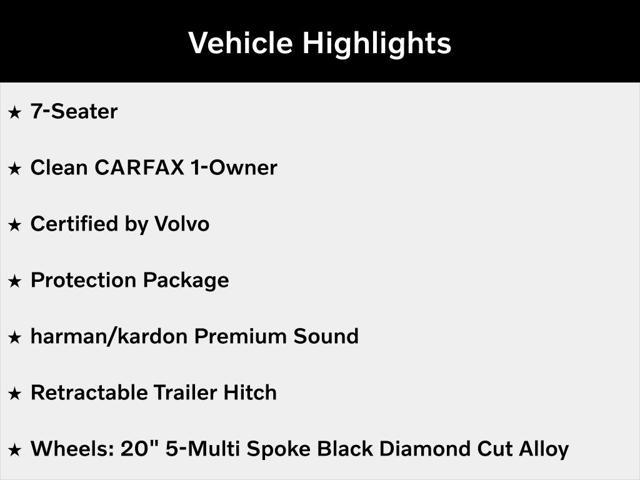 Vehicle Highlights

★ 7-Seater

★ Clean CARFAX 1-Owner

★ Certified by Volvo

★ Protection Package

★ harman/kardon Premium Sound

★ Retractable Trailer Hitch

★ Wheels: 20" 5-Multi Spoke Black Diamond Cut Alloy